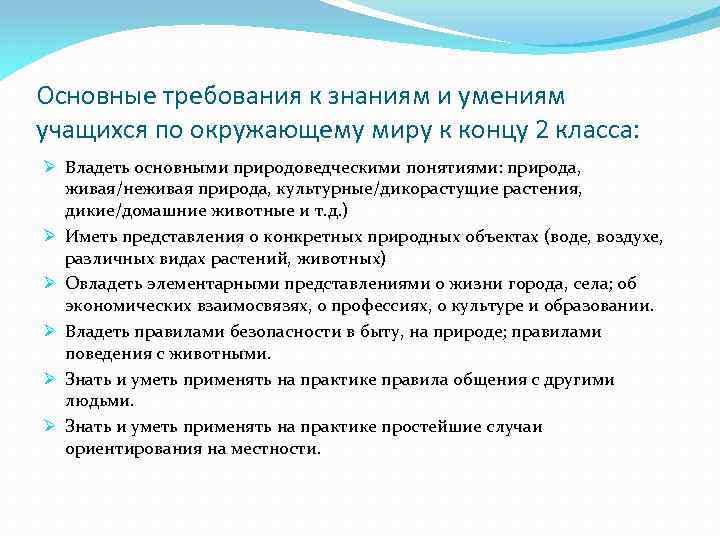 Основные требования к знаниям и умениям учащихся по окружающему миру к концу 2 класса:

➢ Владеть основными природоведческими понятиями: природа, живая/неживая природа, культурные/дикорастущие растения, дикие/домашние животные и т.д.)

➢ Иметь представления о конкретных природных объектах (воде, воздухе, различных видах растений, животных)

➢ Овладеть элементарными представлениями о жизни города, села; об экономических взаимосвязях, о профессиях, о культуре и образовании.

➢ Владеть правилами безопасности в быту, на природе; правилами поведения с животными.

➢ Знать и уметь применять на практике правила общения с другими людьми.

➢ Знать и уметь применять на практике простейшие случаи ориентирования на местности.